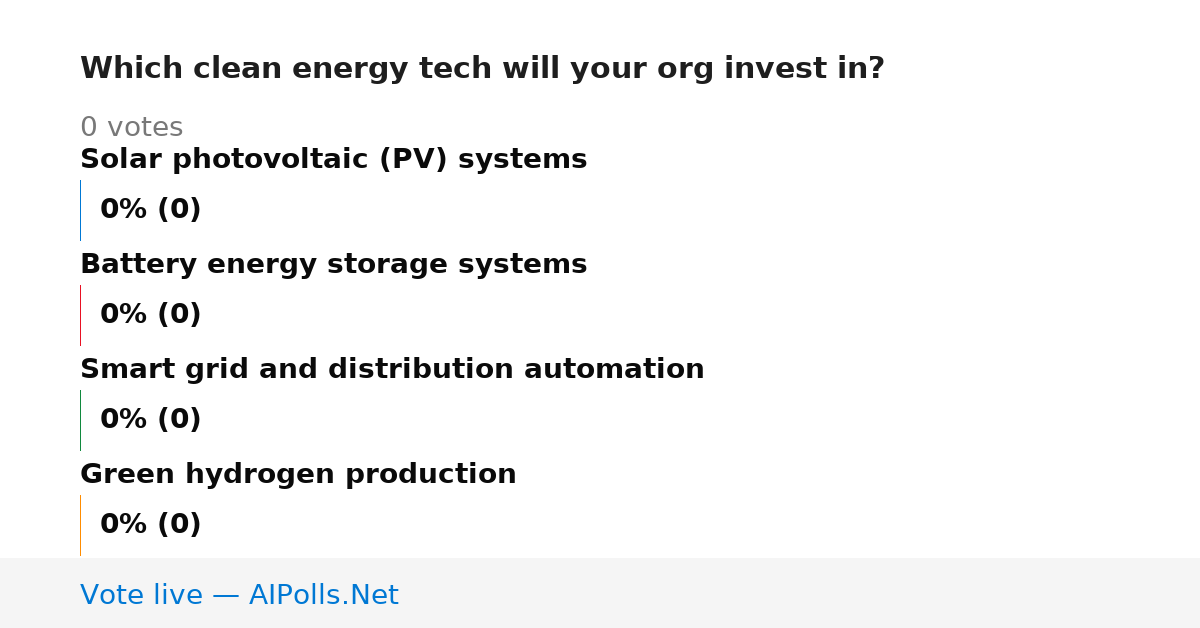 Which clean energy tech will your org invest in?

0 votes

Solar photovoltaic (PV) systems

0% (0)

Battery energy storage systems

0% (0)

Smart grid and distribution automation

0% (0)

Green hydrogen production

0% (0)

Vote live — AIPolls.Net